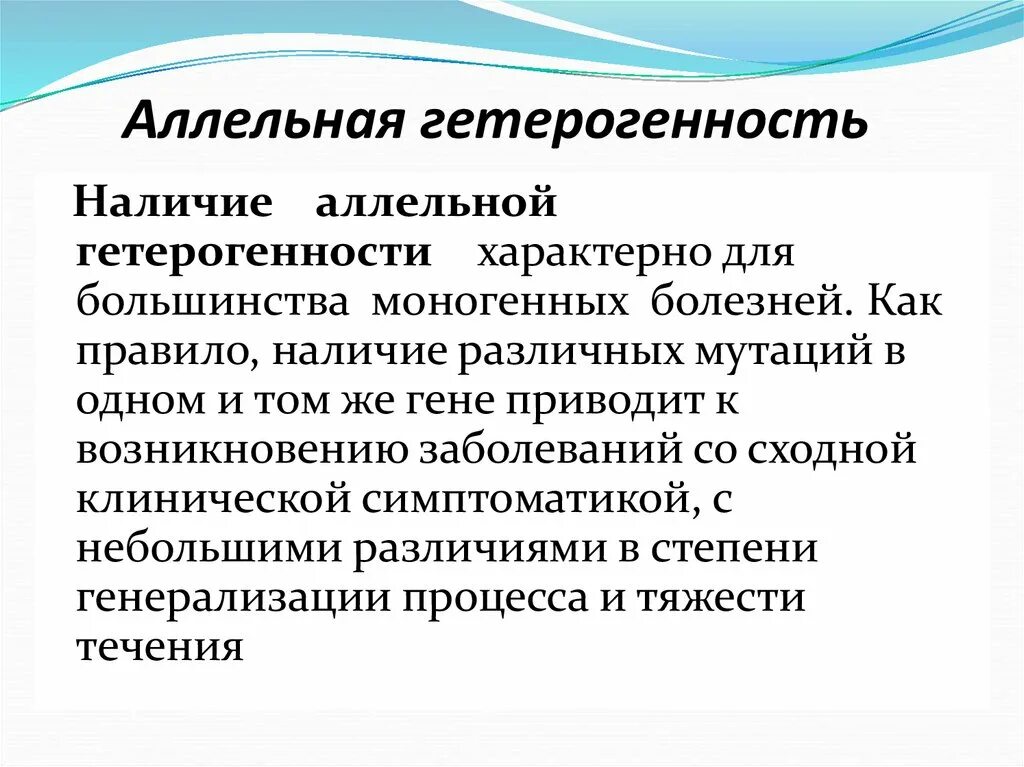 Аллельная гетерогенность

Наличие аллельной гетерогенности характерно для большинства моногенных болезней. Как правило, наличие различных мутаций в одном и том же гене приводит к возникновению заболеваний со сходной клинической симптоматикой, с небольшими различиями в степени генерализации процесса и тяжести течения